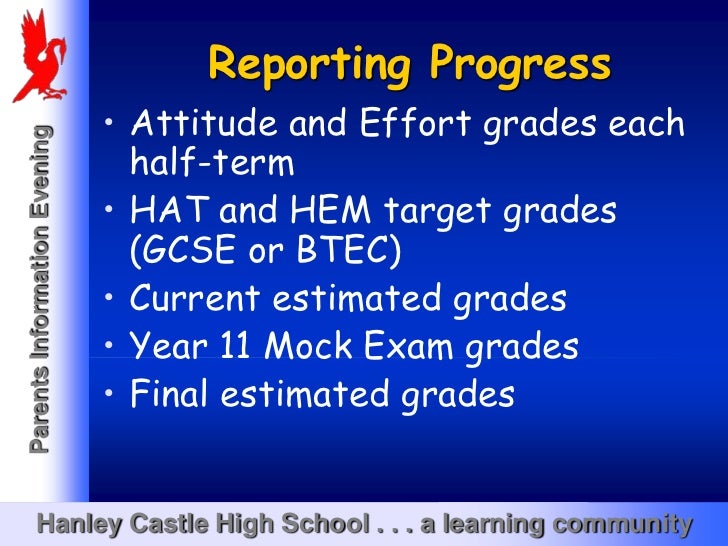 Parents Information Evening

Reporting Progress

• Attitude and Effort grades each half-term
• HAT and HEM target grades (GCSE or BTEC)
• Current estimated grades
• Year 11 Mock Exam grades
• Final estimated grades

Hanley Castle High School . . . a learning community